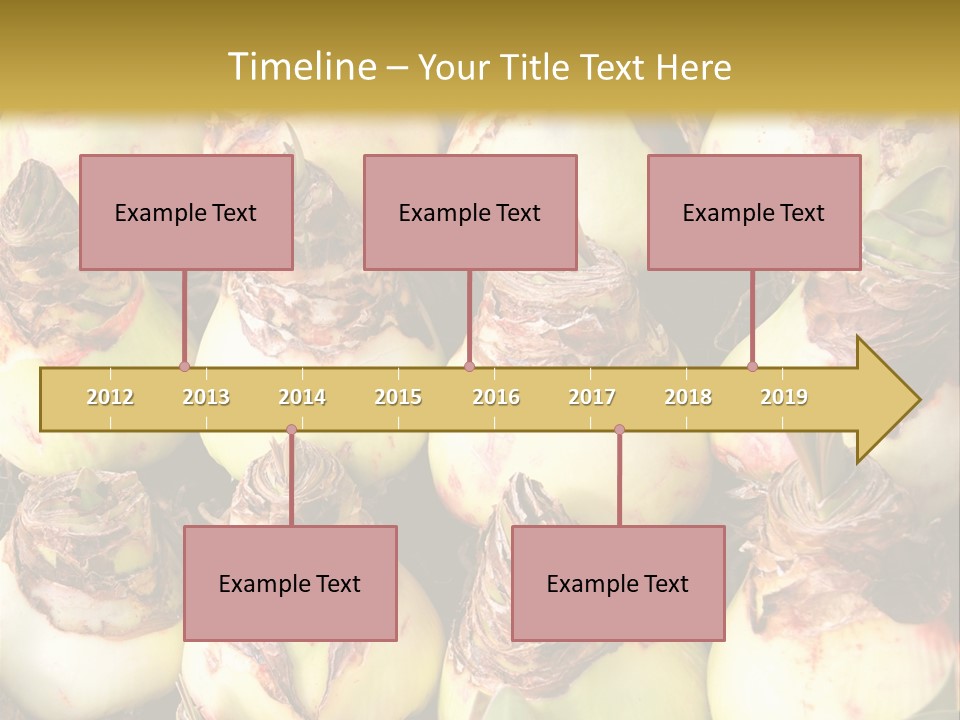 Timeline – Your Title Text Here

Example Text

Example Text

Example Text

2012 2013 2014 2015 2016 2017 2018 2019

Example Text

Example Text